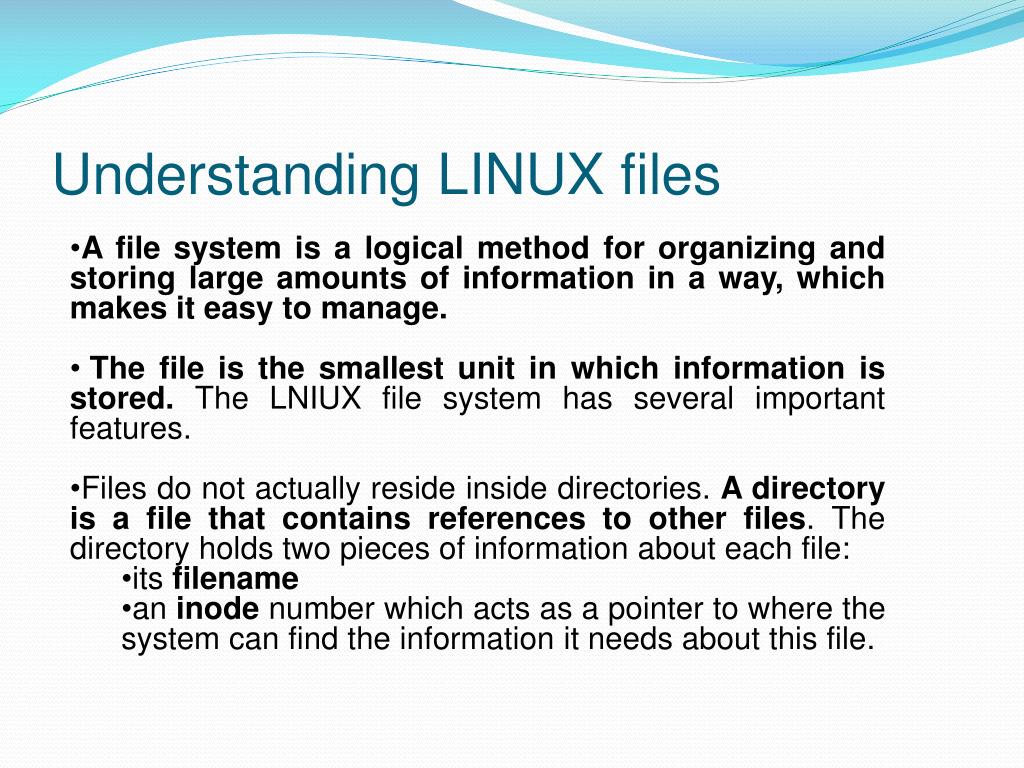 Understanding LINUX files

•A file system is a logical method for organizing and storing large amounts of information in a way, which makes it easy to manage.

• The file is the smallest unit in which information is stored. The LNIUX file system has several important features.

•Files do not actually reside inside directories. A directory is a file that contains references to other files. The directory holds two pieces of information about each file:
•its filename
•an inode number which acts as a pointer to where the system can find the information it needs about this file.